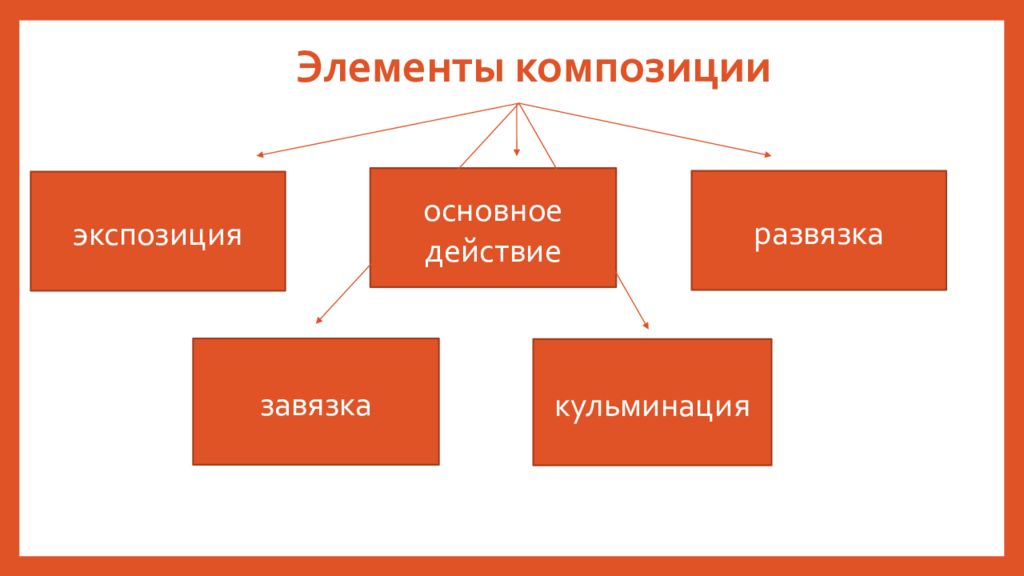 Элементы композиции

экспозиция

основное действие

развязка

завязка

кульминация